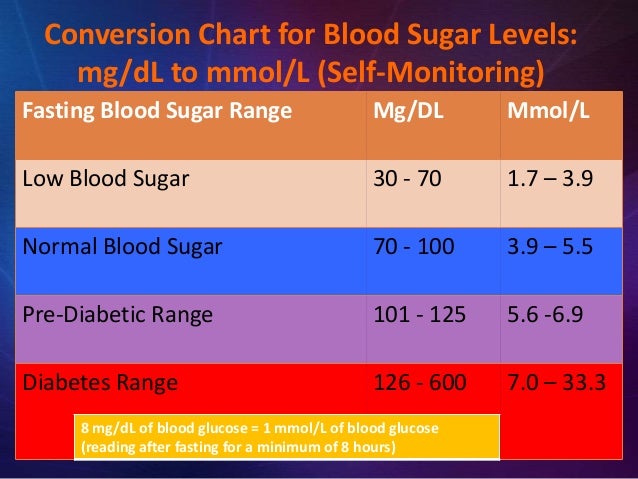 Conversion Chart for Blood Sugar Levels: mg/dL to mmol/L (Self-Monitoring)

| Fasting Blood Sugar Range | Mg/DL | Mmol/L |
|---|---|---|
| Low Blood Sugar | 30 - 70 | 1.7 – 3.9 |
| Normal Blood Sugar | 70 - 100 | 3.9 – 5.5 |
| Pre-Diabetic Range | 101 - 125 | 5.6 -6.9 |
| Diabetes Range | 126 - 600 | 7.0 – 33.3 |

8 mg/dL of blood glucose = 1 mmol/L of blood glucose (reading after fasting for a minimum of 8 hours)